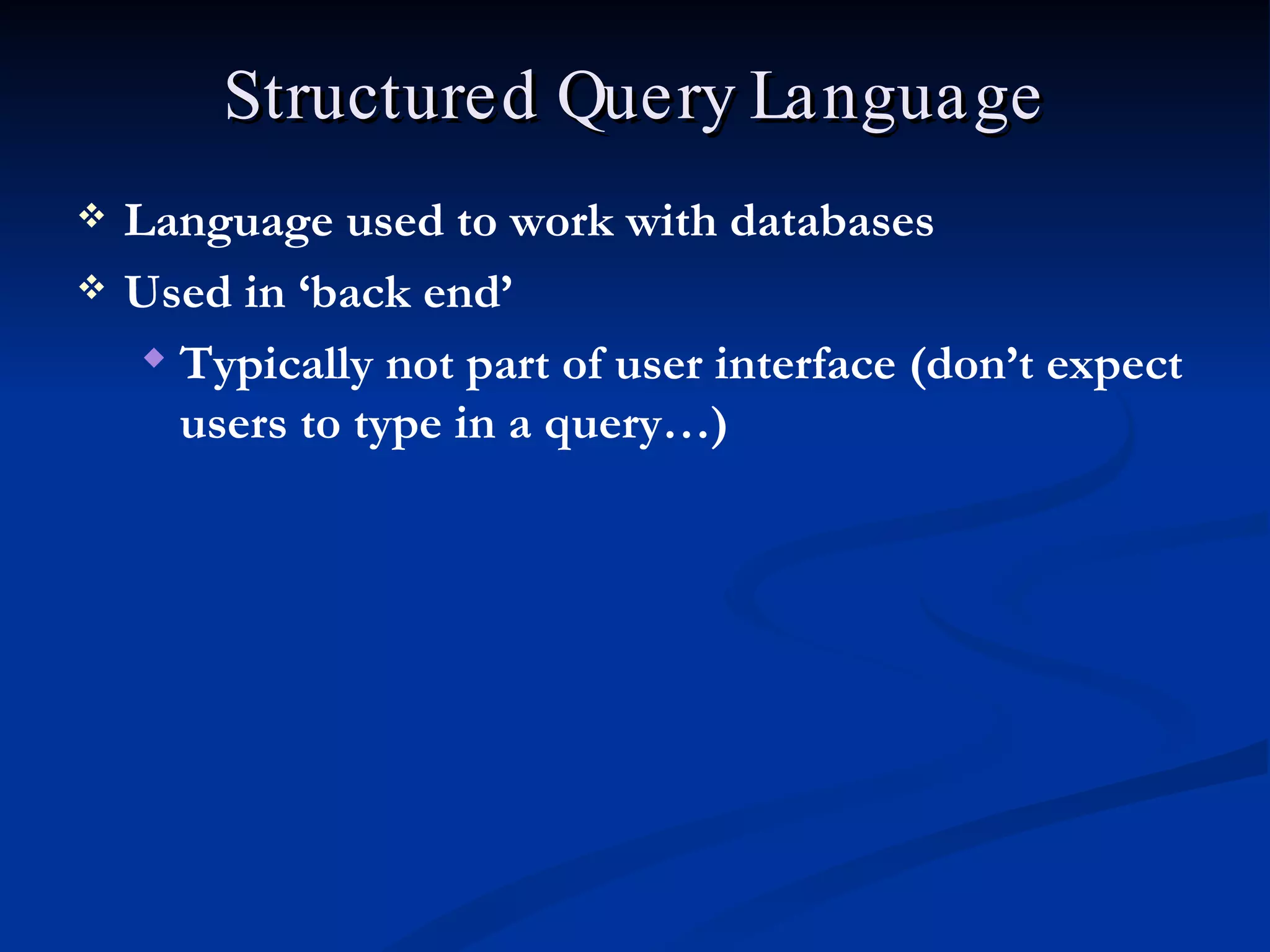 Structured Query Language

❖ Language used to work with databases
❖ Used in ‘back end’
◆ Typically not part of user interface (don’t expect users to type in a query…)